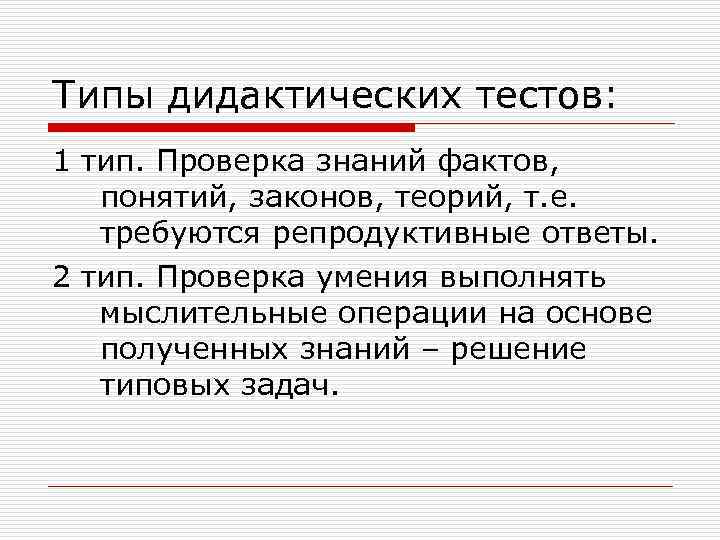 Типы дидактических тестов:

1 тип. Проверка знаний фактов, понятий, законов, теорий, т.е. требуются репродуктивные ответы.

2 тип. Проверка умения выполнять мыслительные операции на основе полученных знаний – решение типовых задач.